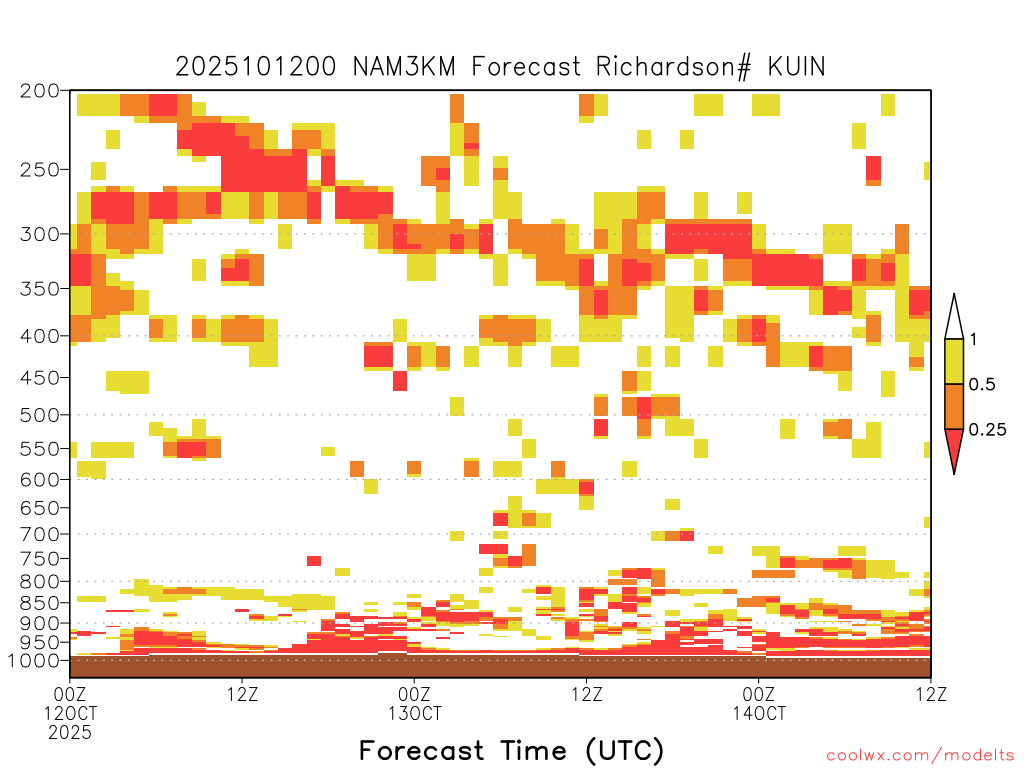 2025101200 NAM3KM Forecast Richardson# KUIN

200
250
300
350
400
450
500
550
600
650
700
750
800
850
900
950
1000

1
0.5
0.25

00Z
12OCT
2025

12Z

00Z
13OCT

12Z

00Z
14OCT

12Z

Forecast Time (UTC)

coolwx.com/modelts